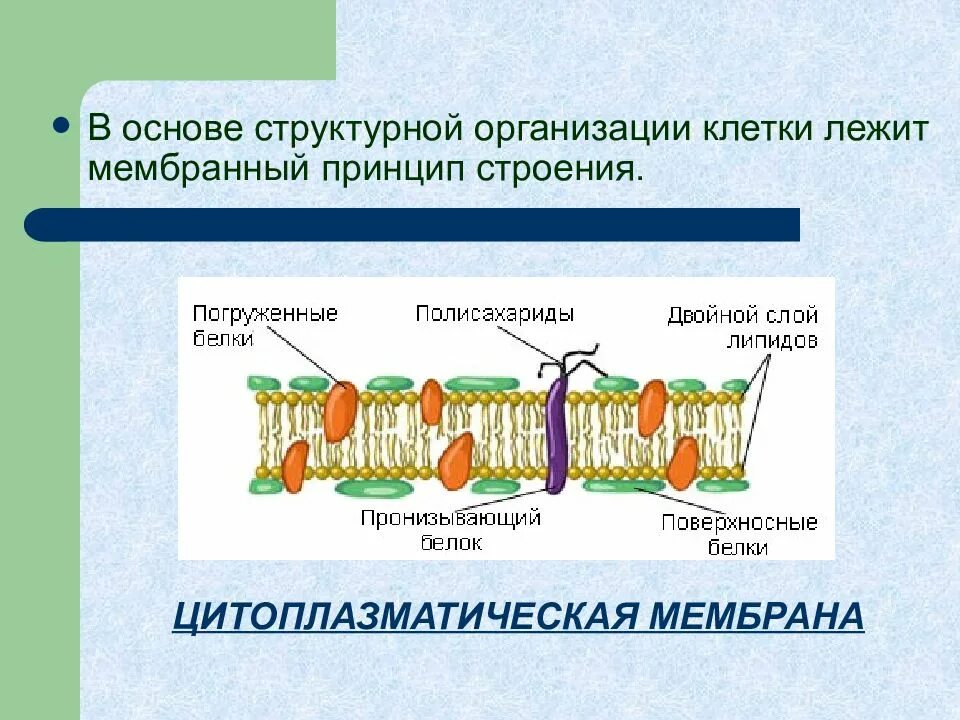 • В основе структурной организации клетки лежит мембранный принцип строения.

Погруженные белки

Полисахариды

Двойной слой липидов

Пронизывающий белок

Поверхносные белки

ЦИТОПЛАЗМАТИЧЕСКАЯ МЕМБРАНА